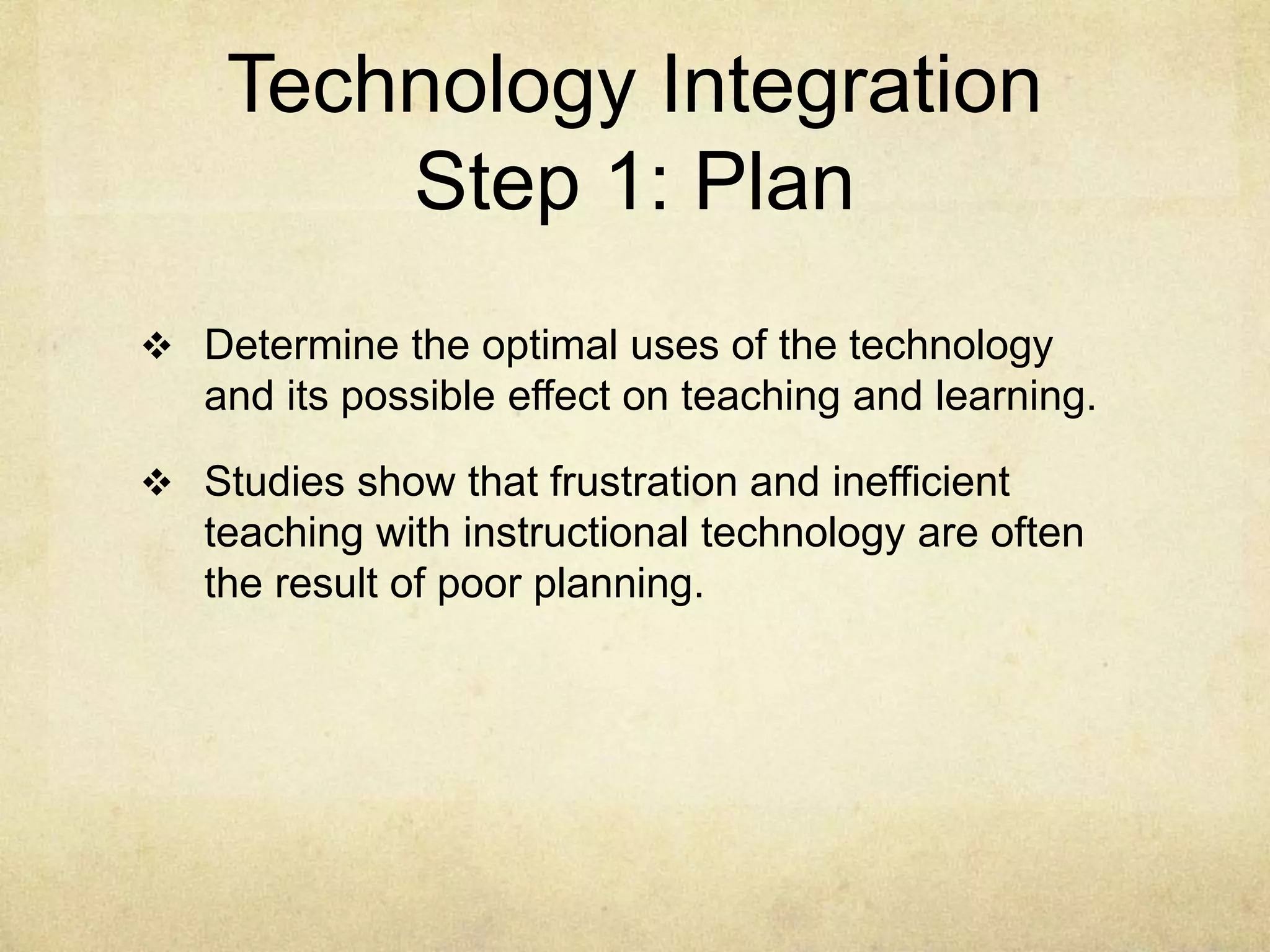 Technology Integration
Step 1: Plan

❖ Determine the optimal uses of the technology and its possible effect on teaching and learning.

❖ Studies show that frustration and inefficient teaching with instructional technology are often the result of poor planning.